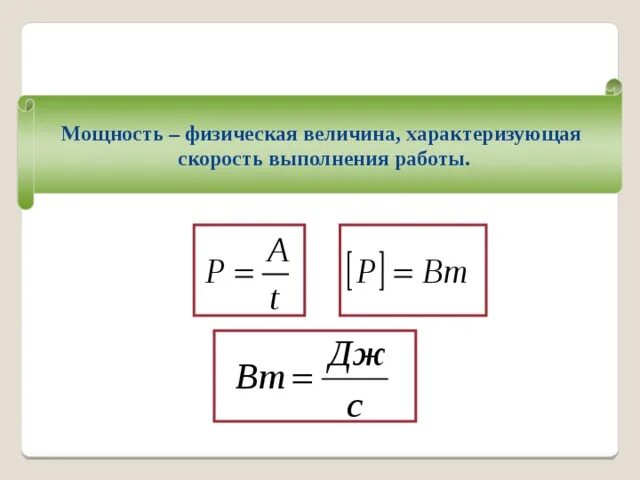 Мощность – физическая величина, характеризующая скорость выполнения работы.

$P = \frac{A}{t}$

$[P] = Вт$

$Вт = \frac{Дж}{с}$